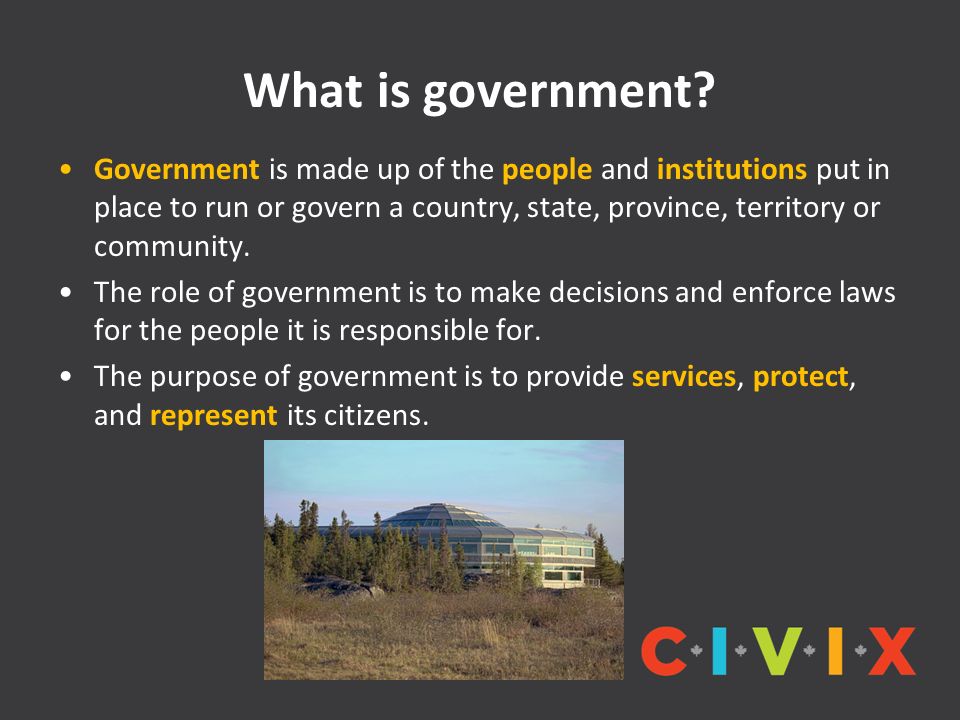 What is government?

• Government is made up of the people and institutions put in place to run or govern a country, state, province, territory or community.

• The role of government is to make decisions and enforce laws for the people it is responsible for.

• The purpose of government is to provide services, protect, and represent its citizens.

CIVIX